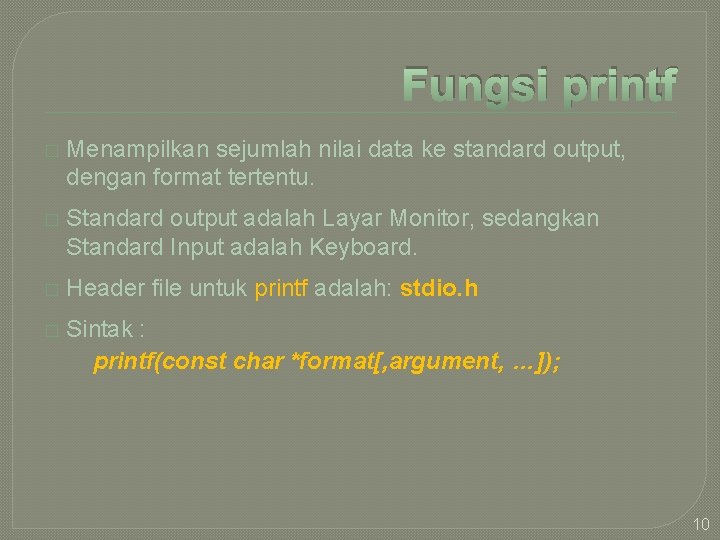 Fungsi printf

Menampilkan sejumlah nilai data ke standard output, dengan format tertentu.

Standard output adalah Layar Monitor, sedangkan Standard Input adalah Keyboard.

Header file untuk printf adalah: stdio.h

Sintak :
printf(const char *format[,argument, ...]);

10